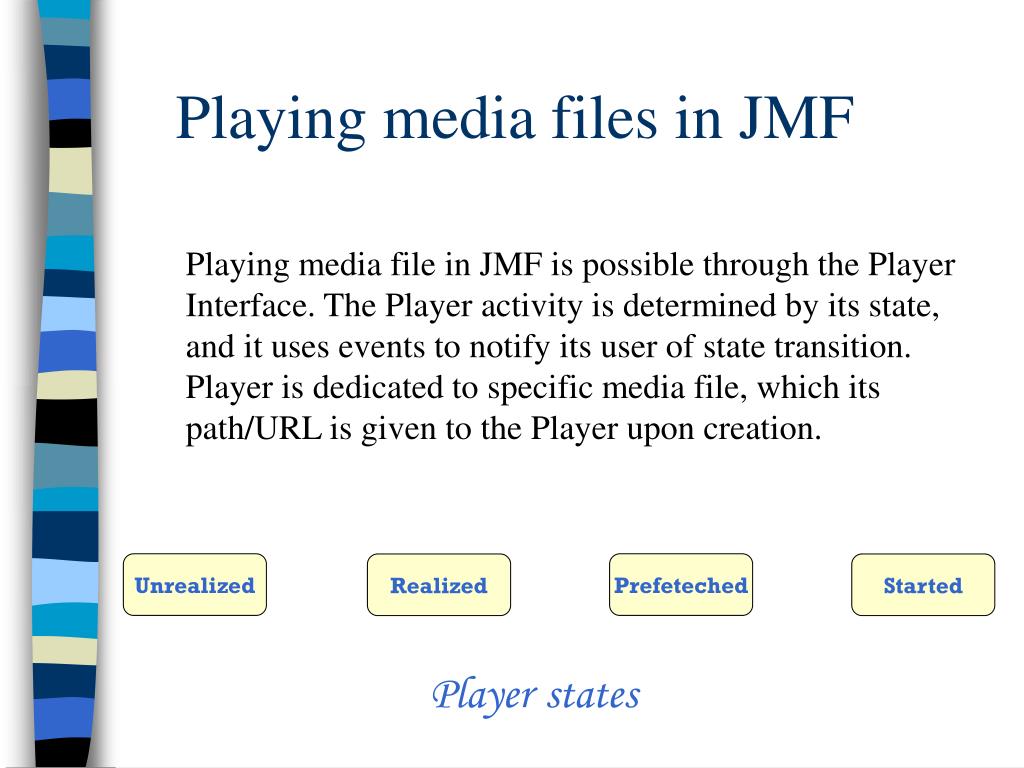 Playing media files in JMF

Playing media file in JMF is possible through the Player Interface. The Player activity is determined by its state, and it uses events to notify its user of state transition. Player is dedicated to specific media file, which its path/URL is given to the Player upon creation.

Unrealized

Realized

Prefeteched

Started

Player states